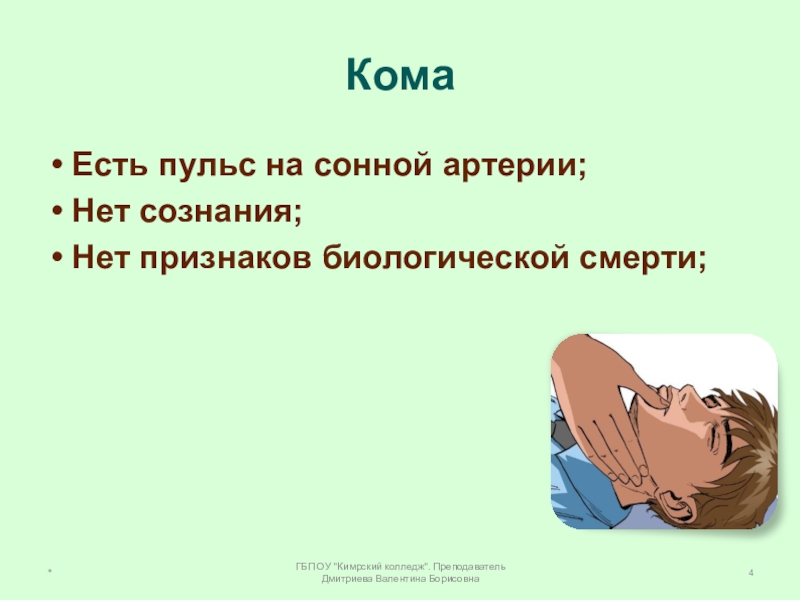 Кома

• Есть пульс на сонной артерии;
• Нет сознания;
• Нет признаков биологической смерти;

*

ГБПОУ "Кимрский колледж". Преподаватель Дмитриева Валентина Борисовна

4